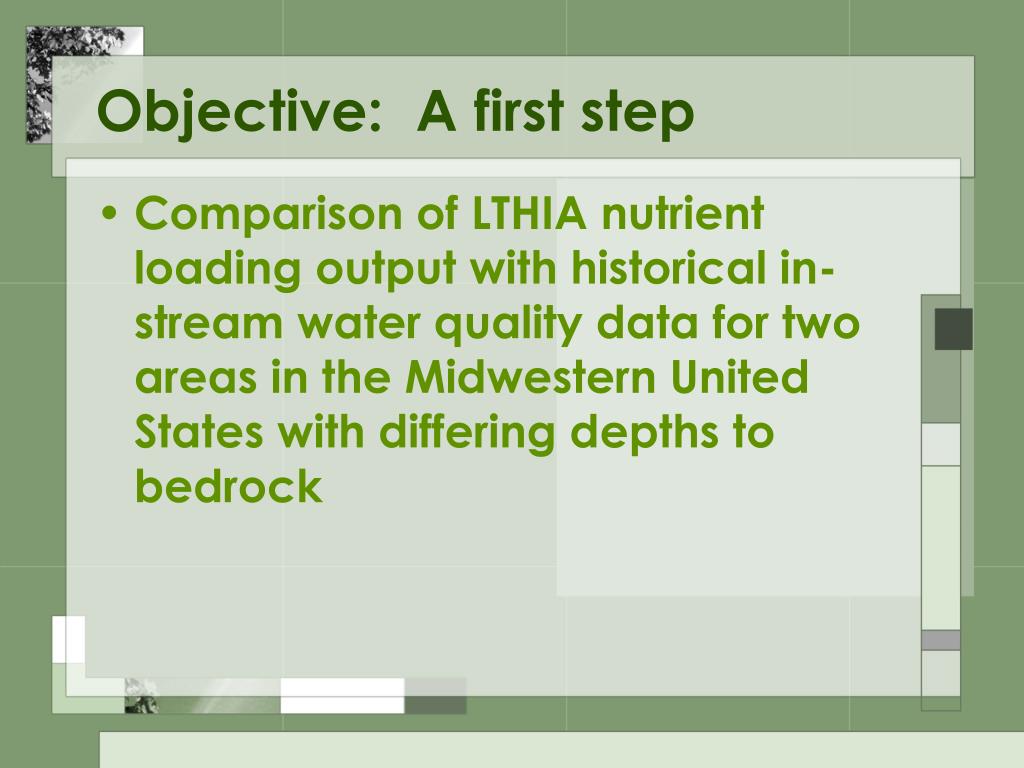 Objective: A first step

• Comparison of LTHIA nutrient loading output with historical in-stream water quality data for two areas in the Midwestern United States with differing depths to bedrock